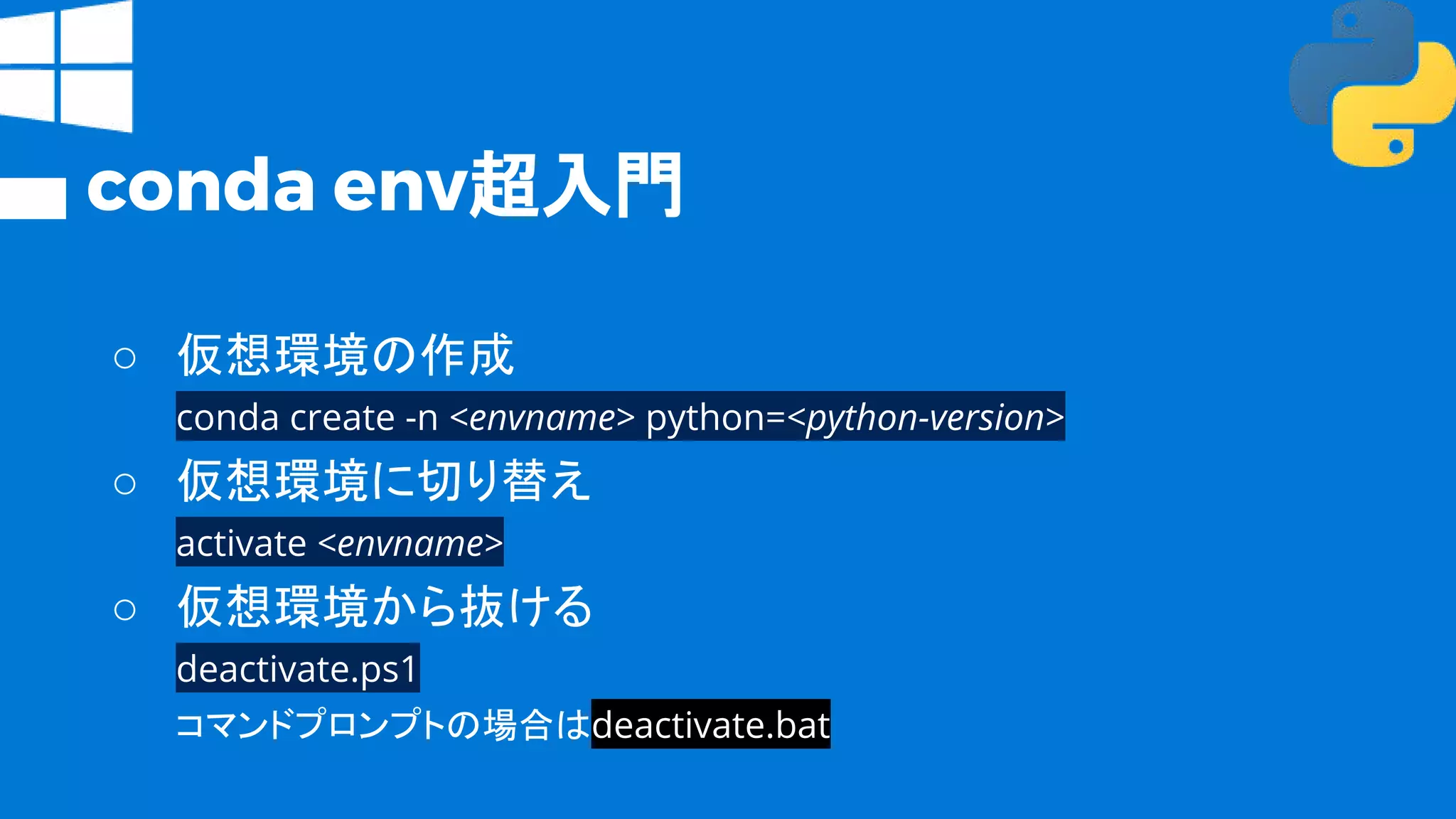 conda env超入門

○ 仮想環境の作成
conda create -n <envname> python=<python-version>

○ 仮想環境に切り替え
activate <envname>

○ 仮想環境から抜ける
deactivate.ps1
コマンドプロンプトの場合はdeactivate.bat